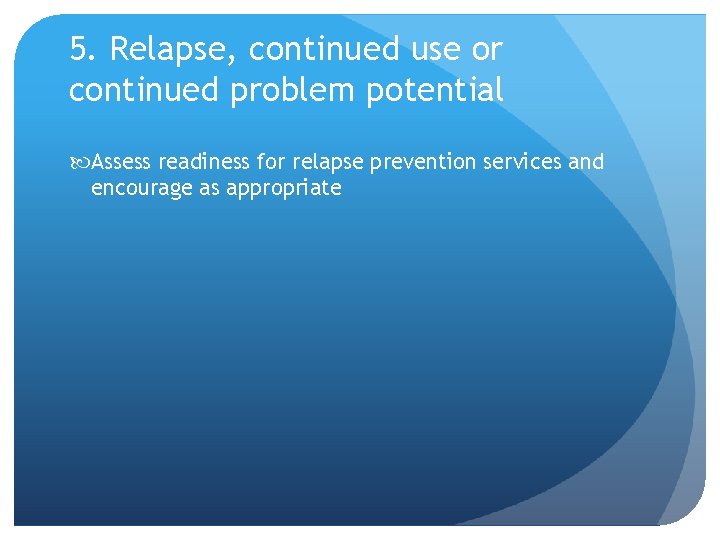 5. Relapse, continued use or continued problem potential

Assess readiness for relapse prevention services and encourage as appropriate